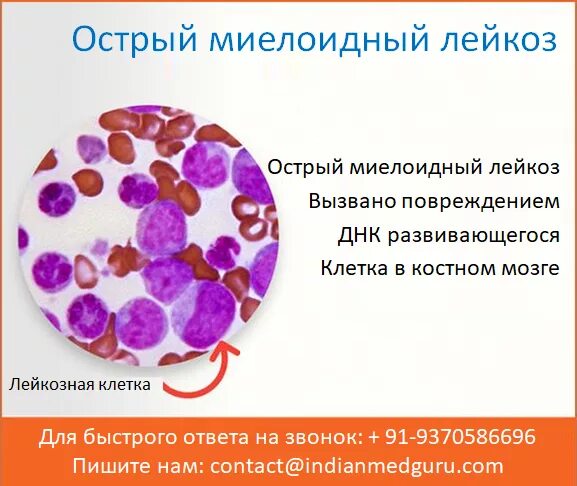 Острый миелоидный лейкоз

Острый миелоидный лейкоз
Вызвано повреждением
ДНК развивающегося
Клетка в костном мозге

Лейкозная клетка

Для быстрого ответа на звонок: + 91-9370586696
Пишите нам: contact@indianmedguru.com